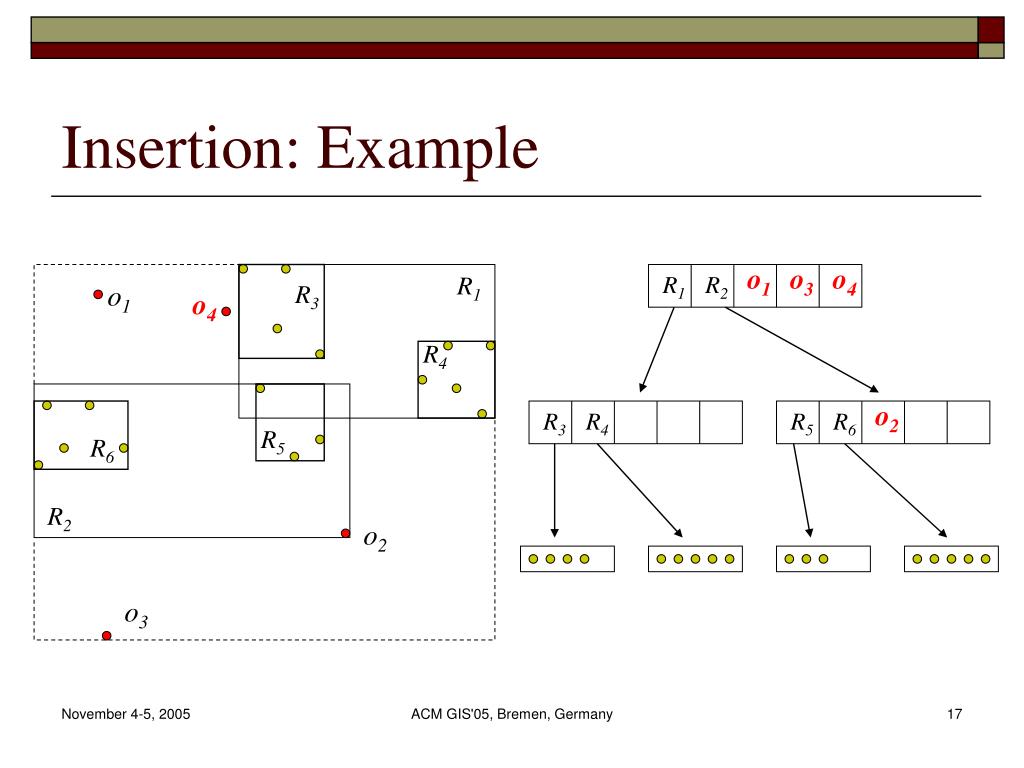 Insertion: Example

$o_1$

$o_4$

$R_3$

$R_1$

$R_4$

$R_6$

$R_5$

$R_2$

$o_2$

$o_3$

| $R_1$ | $R_2$ | $o_1$ | $o_3$ | $o_4$ |
|---|---|---|---|---|

| $R_3$ | $R_4$ | | | |
|---|---|---|---|---|

| $R_5$ | $R_6$ | $o_2$ | | |
|---|---|---|---|---|

November 4-5, 2005

ACM GIS'05, Bremen, Germany

17